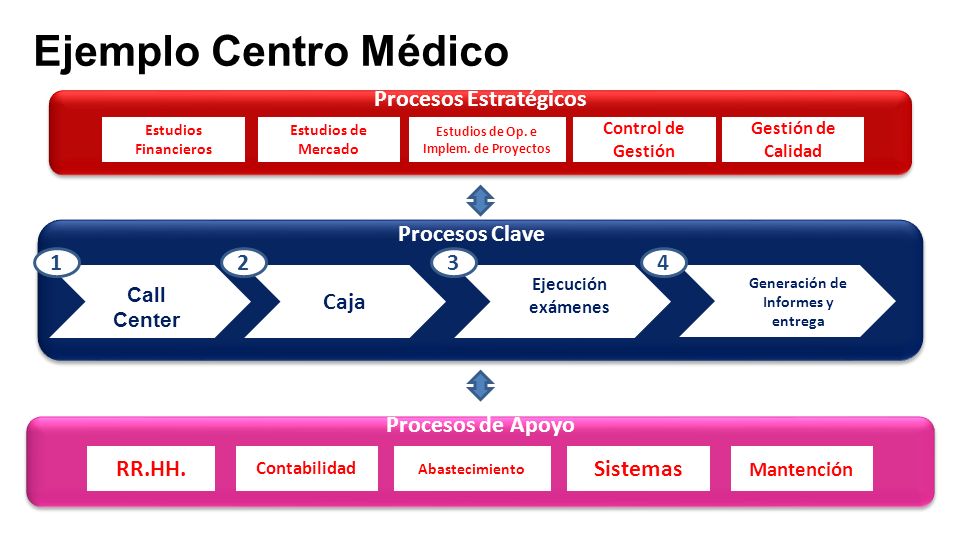 Ejemplo Centro Médico

Procesos Estratégicos

Estudios Financieros

Estudios de Mercado

Estudios de Op. e Implem. de Proyectos

Control de Gestión

Gestión de Calidad

Procesos Clave

1

Call Center

2

Caja

3

Ejecución exámenes

4

Generación de Informes y entrega

Procesos de Apoyo

RR.HH.

Contabilidad

Abastecimiento

Sistemas

Mantención